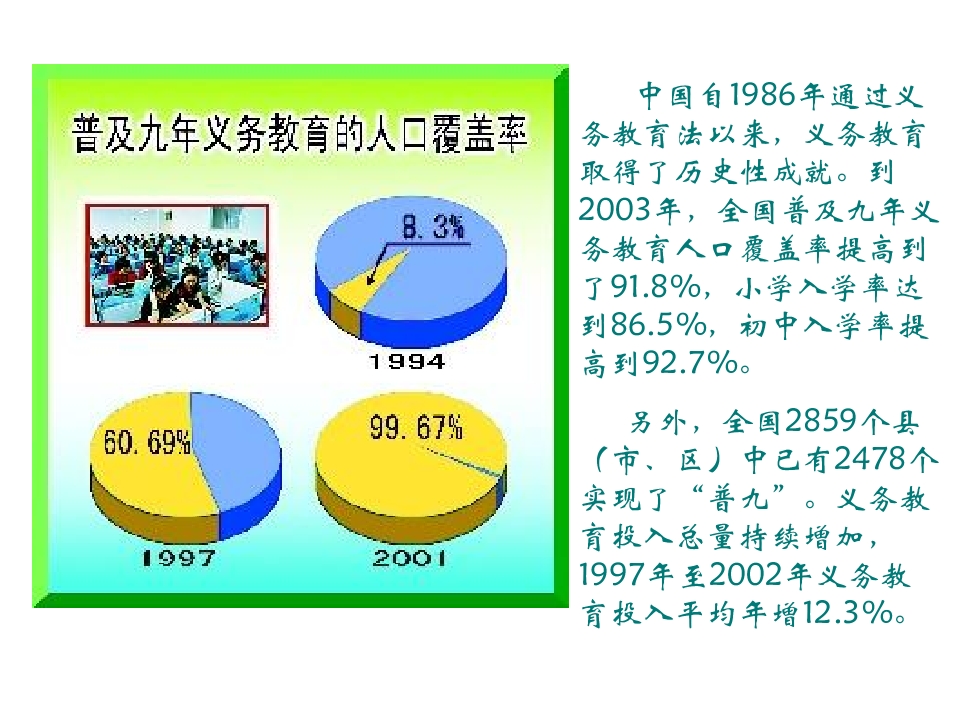 普及九年义务教育的人口覆盖率

8.3%

1994

60.69%

1997

99.67%

2001

中国自1986年通过义务教育法以来，义务教育取得了历史性成就。到2003年，全国普及九年义务教育人口覆盖率提高到了91.8%，小学入学率达到86.5%，初中入学率提高到92.7%。

另外，全国2859个县（市、区）中已有2478个实现了“普九”。义务教育投入总量持续增加，1997年至2002年义务教育投入平均年增12.3%。